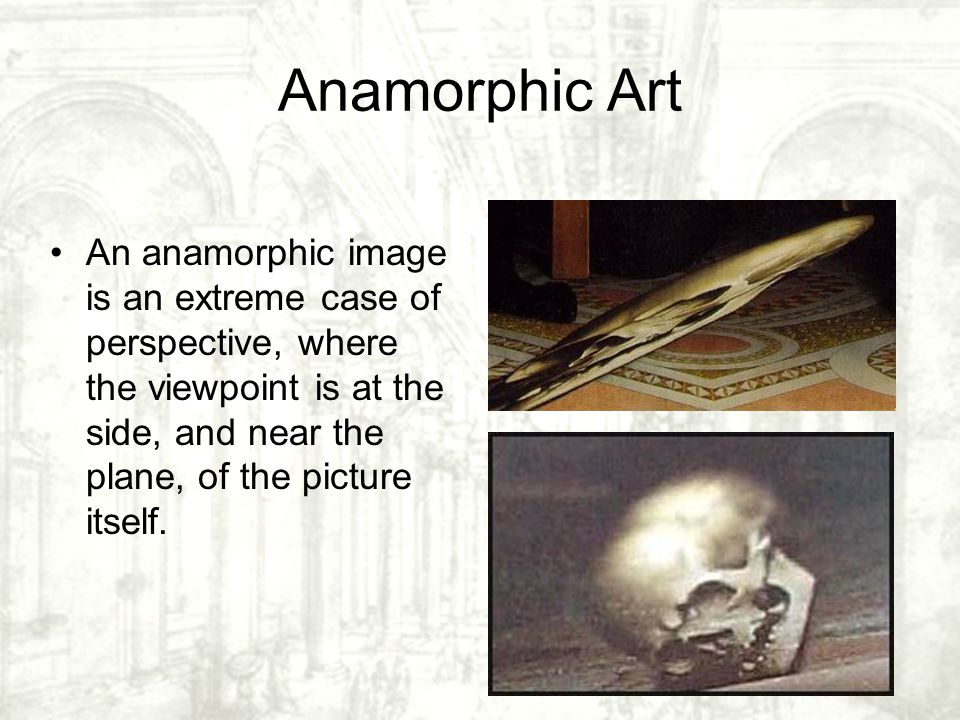 Anamorphic Art

• An anamorphic image is an extreme case of perspective, where the viewpoint is at the side, and near the plane, of the picture itself.